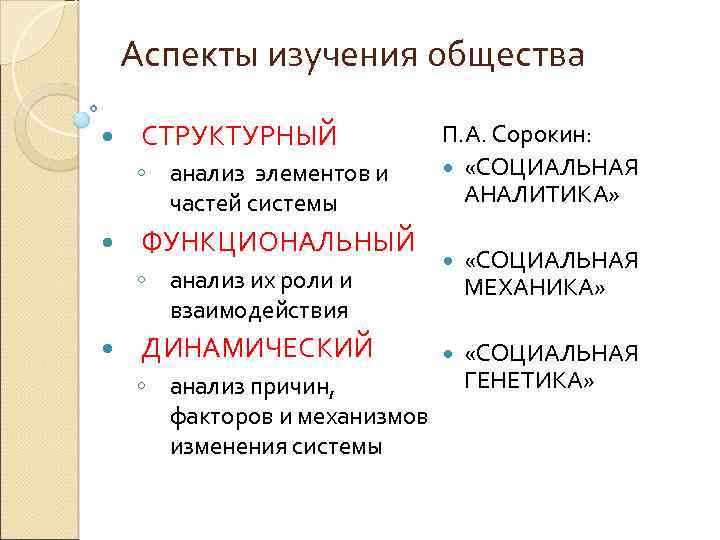 Аспекты изучения общества

СТРУКТУРНЫЙ
анализ элементов и частей системы

ФУНКЦИОНАЛЬНЫЙ
анализ их роли и взаимодействия

ДИНАМИЧЕСКИЙ
анализ причин, факторов и механизмов изменения системы

П.А. Сорокин:

«СОЦИАЛЬНАЯ АНАЛИТИКА»

«СОЦИАЛЬНАЯ МЕХАНИКА»

«СОЦИАЛЬНАЯ ГЕНЕТИКА»